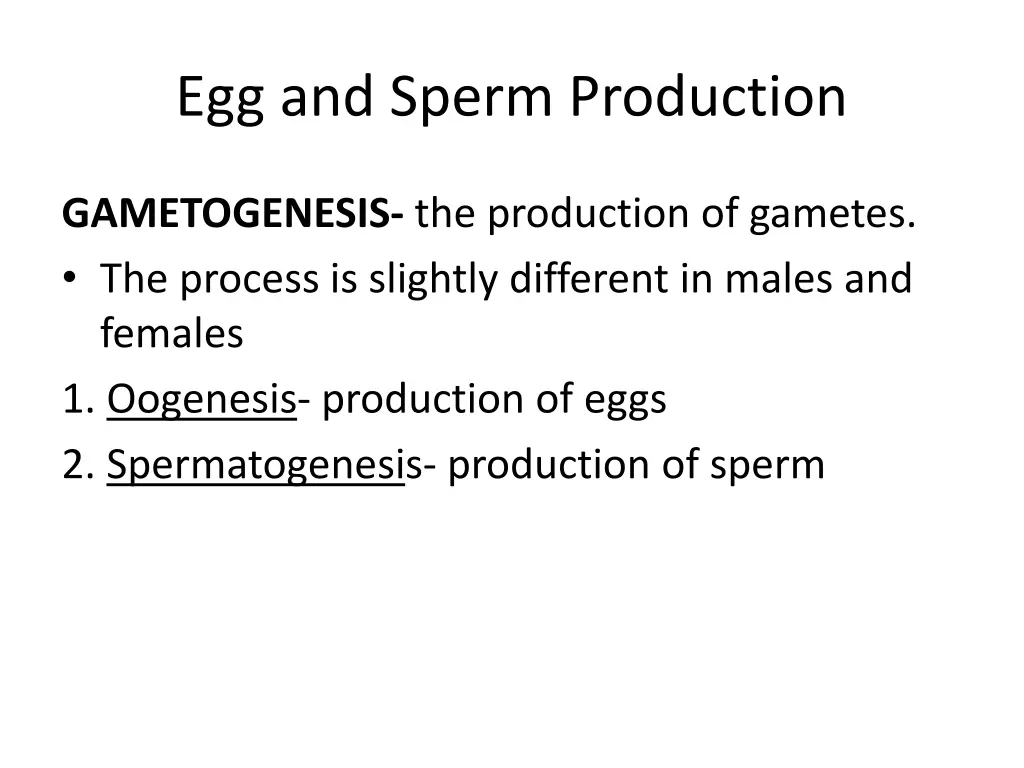 Egg and Sperm Production

GAMETOGENESIS- the production of gametes.

• The process is slightly different in males and females

1. Oogenesis- production of eggs

2. Spermatogenesis- production of sperm